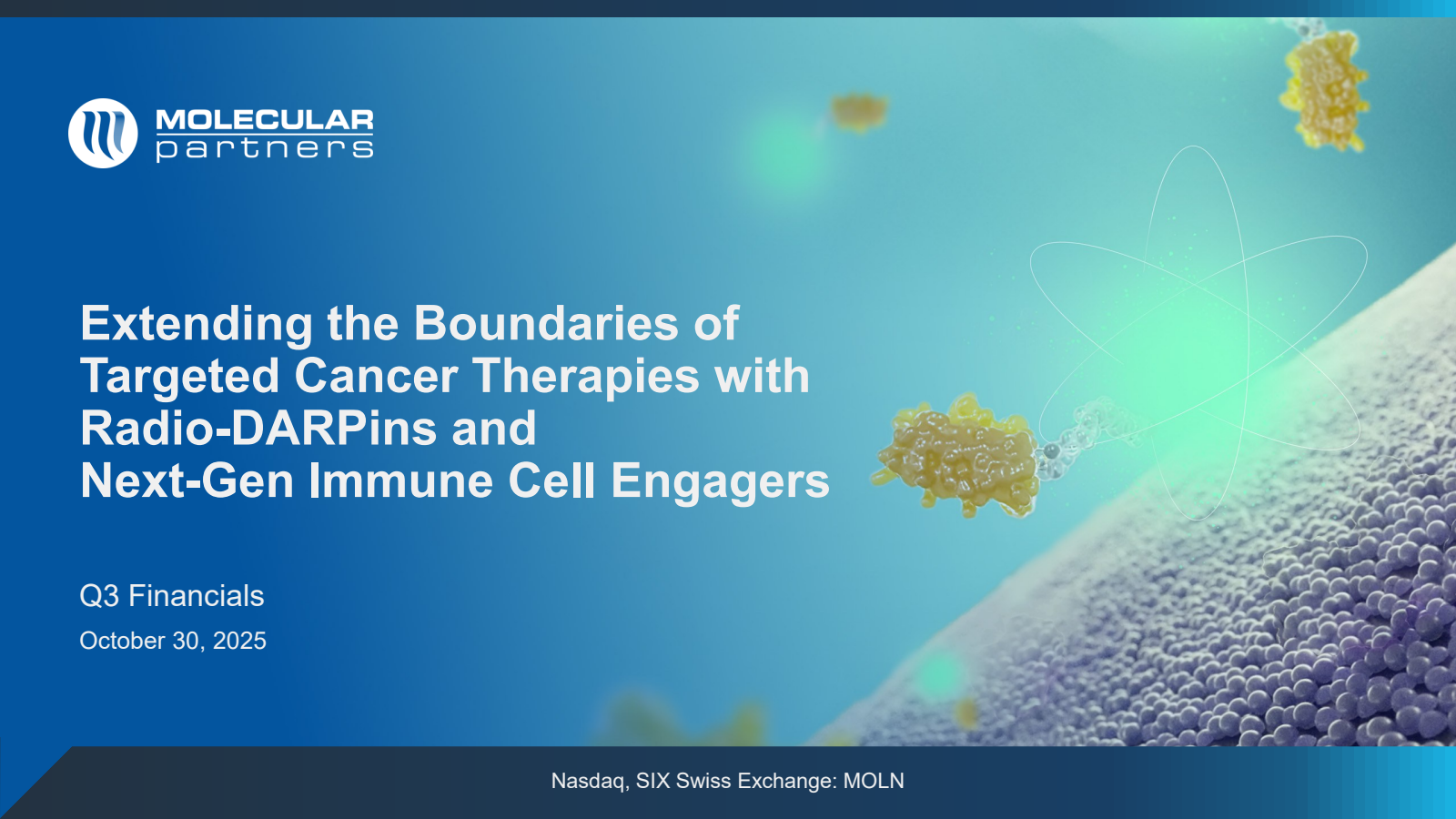 MOLECULAR partners

Extending the Boundaries of Targeted Cancer Therapies with Radio-DARPins and Next-Gen Immune Cell Engagers

Q3 Financials

October 30, 2025

Nasdaq, SIX Swiss Exchange: MOLN